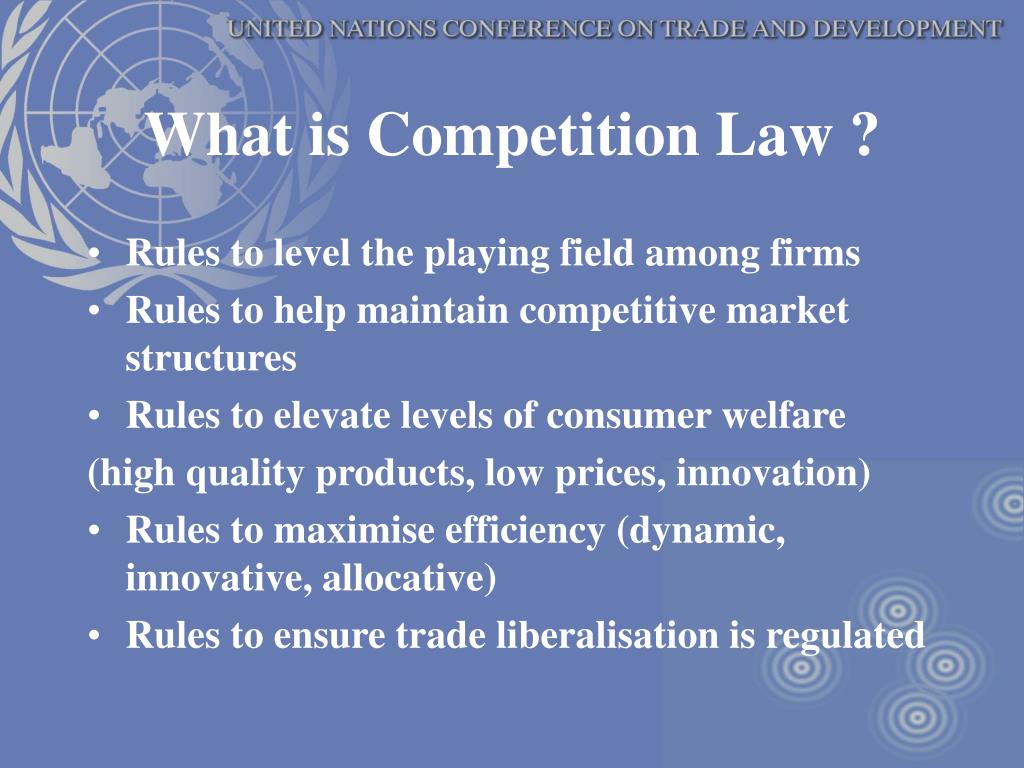 UNITED NATIONS CONFERENCE ON TRADE AND DEVELOPMENT

What is Competition Law ?

• Rules to level the playing field among firms
• Rules to help maintain competitive market structures
• Rules to elevate levels of consumer welfare
(high quality products, low prices, innovation)
• Rules to maximise efficiency (dynamic, innovative, allocative)
• Rules to ensure trade liberalisation is regulated